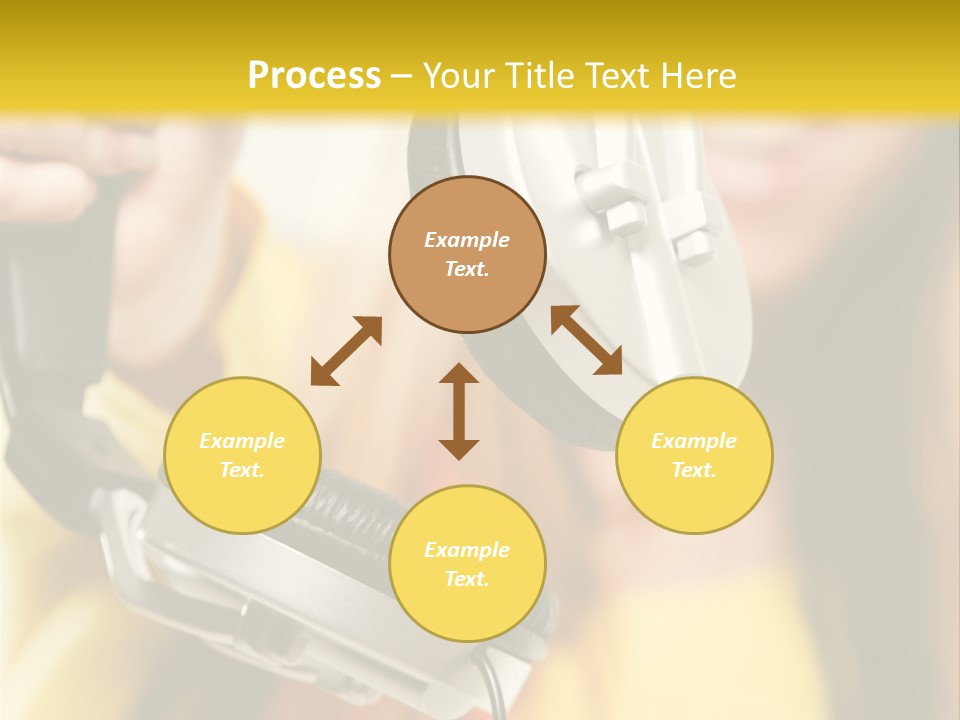 Process – Your Title Text Here

Example Text.

Example Text.

Example Text.

Example Text.